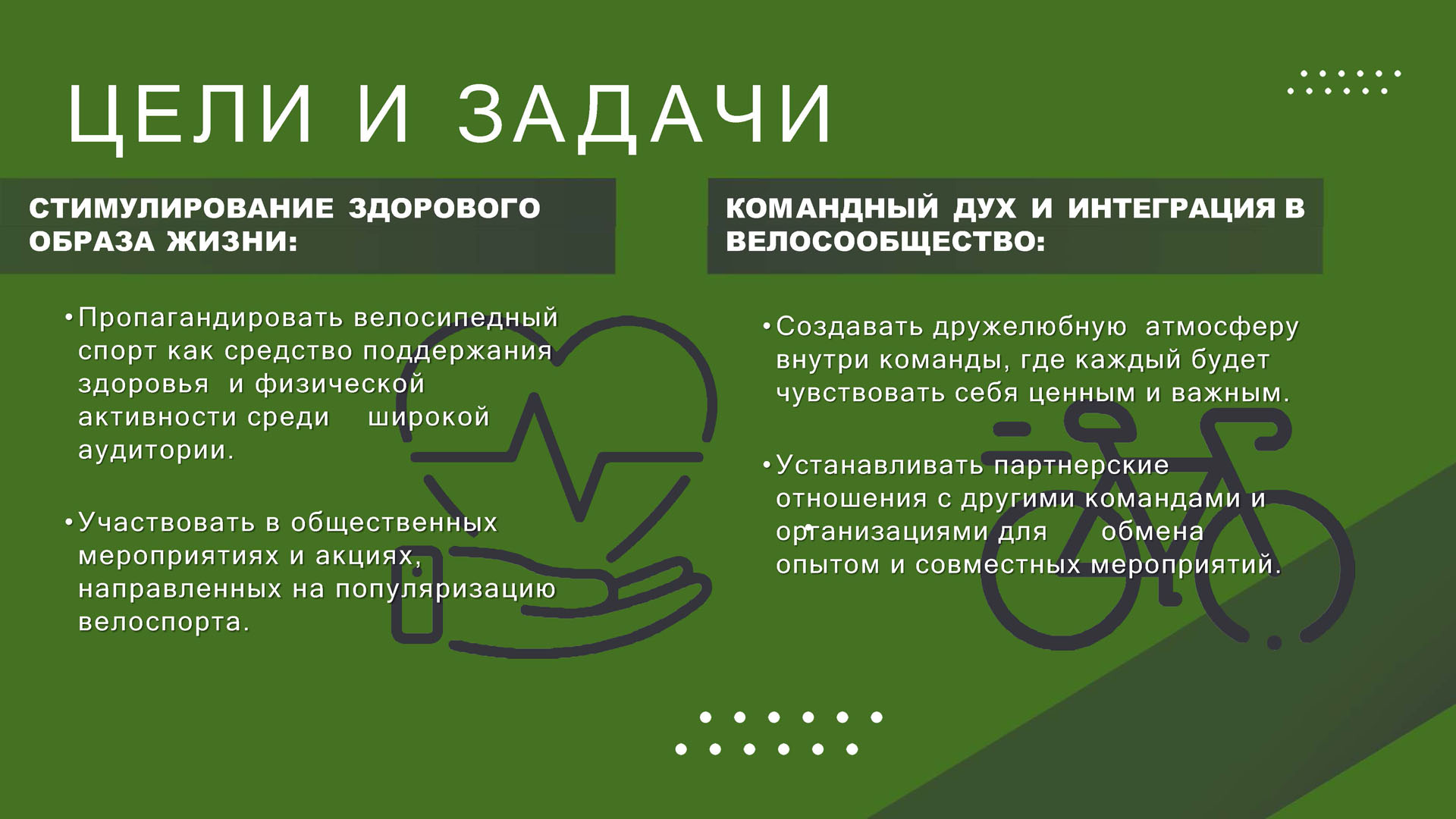 ЦЕЛИ И ЗАДАЧИ

СТИМУЛИРОВАНИЕ ЗДОРОВОГО ОБРАЗА ЖИЗНИ:

• Пропагандировать велосипедный спорт как средство поддержания здоровья и физической активности среди широкой аудитории.

• Участвовать в общественных мероприятиях и акциях, направленных на популяризацию велоспорта.

КОМАНДНЫЙ ДУХ И ИНТЕГРАЦИЯ В ВЕЛОСООБЩЕСТВО:

• Создавать дружелюбную атмосферу внутри команды, где каждый будет чувствовать себя ценным и важным.

• Устанавливать партнерские отношения с другими командами и организациями для обмена опытом и совместных мероприятий.